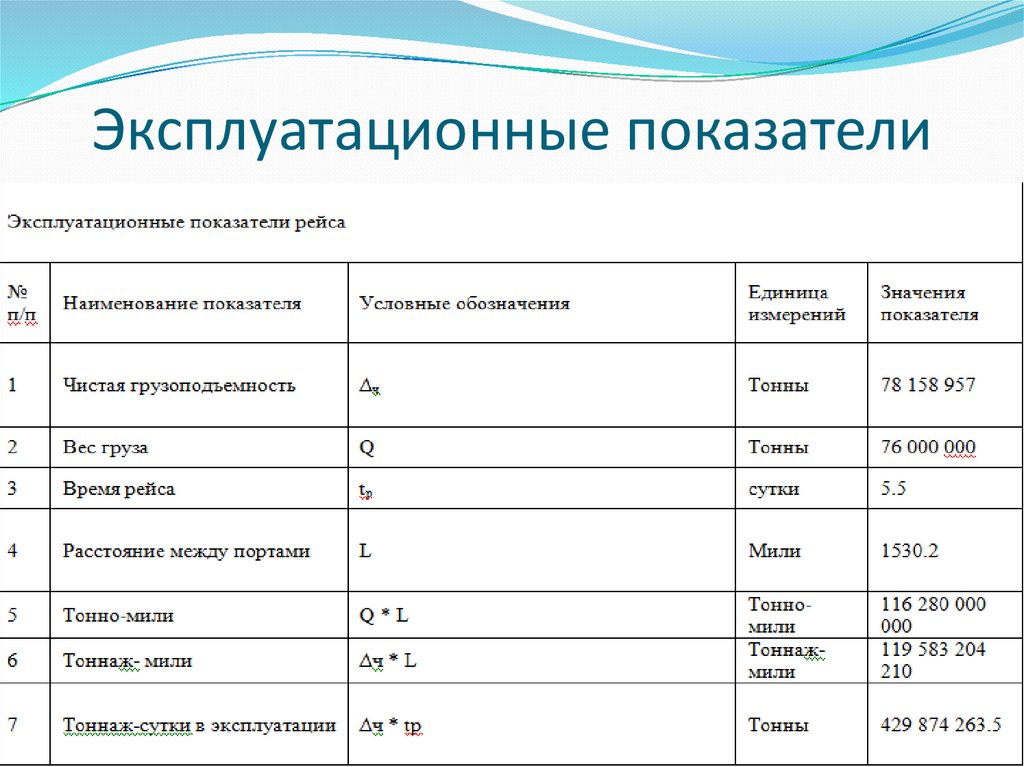 Эксплуатационные показатели

Эксплуатационные показатели рейса

| № п/п | Наименование показателя | Условные обозначения | Единица измерений | Значения показателя |
|---|---|---|---|---|
| 1 | Чистая грузоподъемность | $\Delta_ч$ | Тонны | 78 158 957 |
| 2 | Вес груза | Q | Тонны | 76 000 000 |
| 3 | Время рейса | $t_р$ | сутки | 5.5 |
| 4 | Расстояние между портами | L | Мили | 1530.2 |
| 5 | Тонно-мили | Q * L | Тонно-мили | 116 280 000 000 |
| 6 | Тоннаж- мили | Δч * L | Тоннаж-мили | 119 583 204 210 |
| 7 | Тоннаж-сутки в эксплуатации | Δч * tр | Тонны | 429 874 263.5 |